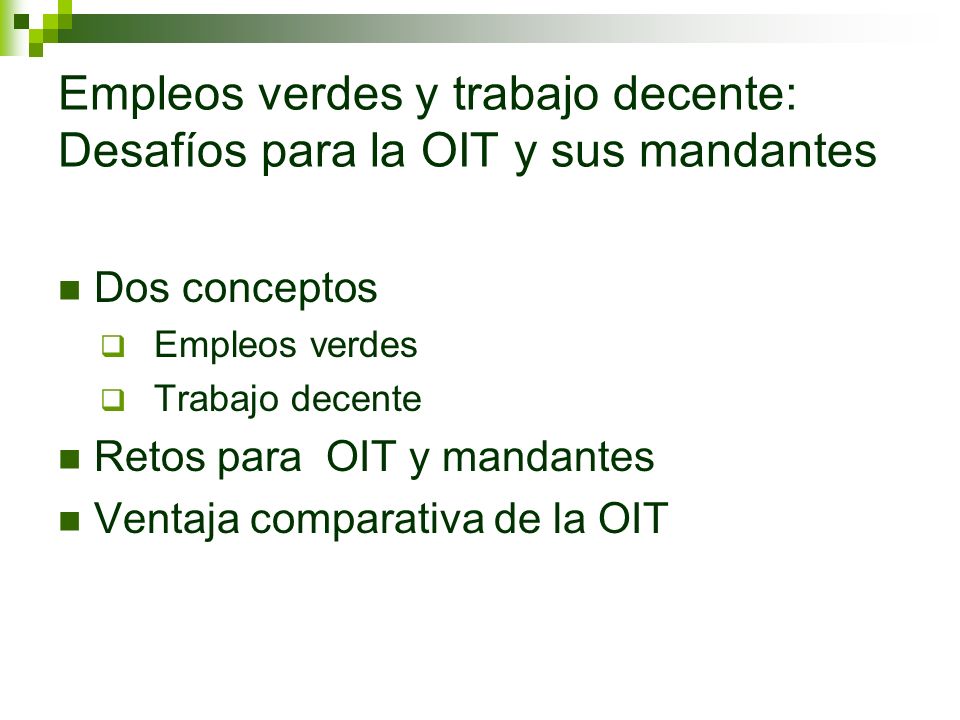 Empleos verdes y trabajo decente: Desafíos para la OIT y sus mandantes

- Dos conceptos
  - Empleos verdes
  - Trabajo decente
- Retos para OIT y mandantes
- Ventaja comparativa de la OIT